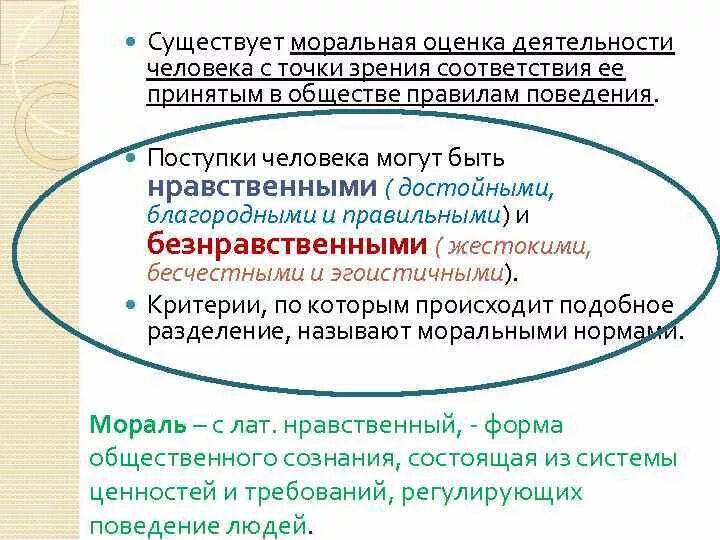 Существует моральная оценка деятельности человека с точки зрения соответствия ее принятым в обществе правилам поведения.

Поступки человека могут быть нравственными ( достойными, благородными и правильными) и безнравственными ( жестокими, бесчестными и эгоистичными).

Критерии, по которым происходит подобное разделение, называют моральными нормами.

Мораль – с лат. нравственный, - форма общественного сознания, состоящая из системы ценностей и требований, регулирующих поведение людей.